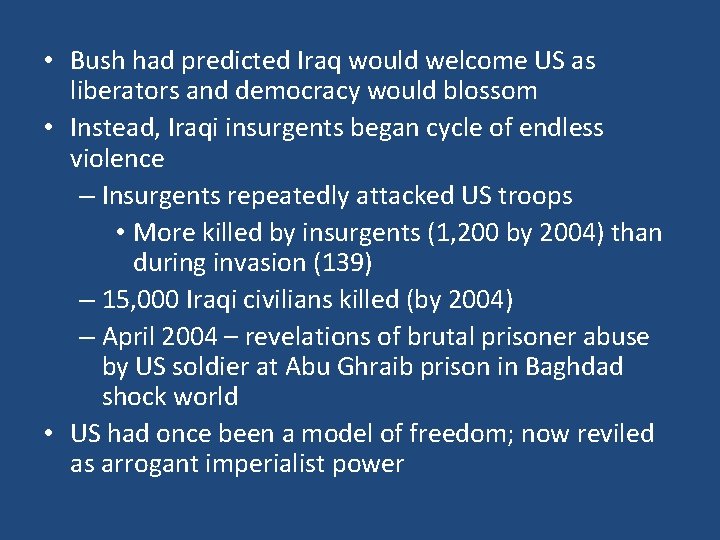 • Bush had predicted Iraq would welcome US as liberators and democracy would blossom
• Instead, Iraqi insurgents began cycle of endless violence
– Insurgents repeatedly attacked US troops
• More killed by insurgents (1,200 by 2004) than during invasion (139)
– 15,000 Iraqi civilians killed (by 2004)
– April 2004 – revelations of brutal prisoner abuse by US soldier at Abu Ghraib prison in Baghdad shock world
• US had once been a model of freedom; now reviled as arrogant imperialist power